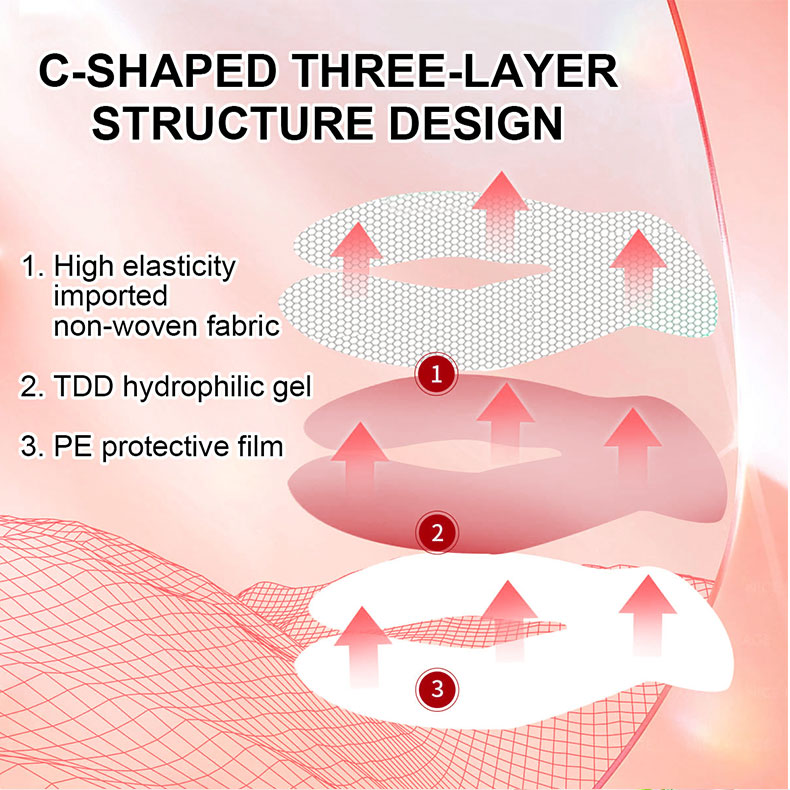 C-SHAPED THREE-LAYER STRUCTURE DESIGN

1. High elasticity imported non-woven fabric

2. TDD hydrophilic gel

3. PE protective film

1

2

3